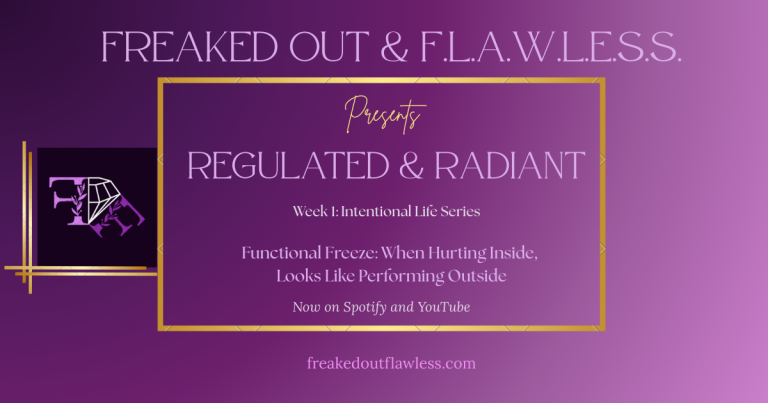 FREAKED OUT & F.L.A.W.L.E.S.S.

Presents

REGULATED & RADIANT

Week 1: Intentional Life Series

Functional Freeze: When Hurting Inside, Looks Like Performing Outside

Now on Spotify and YouTube

freakedoutflawless.com